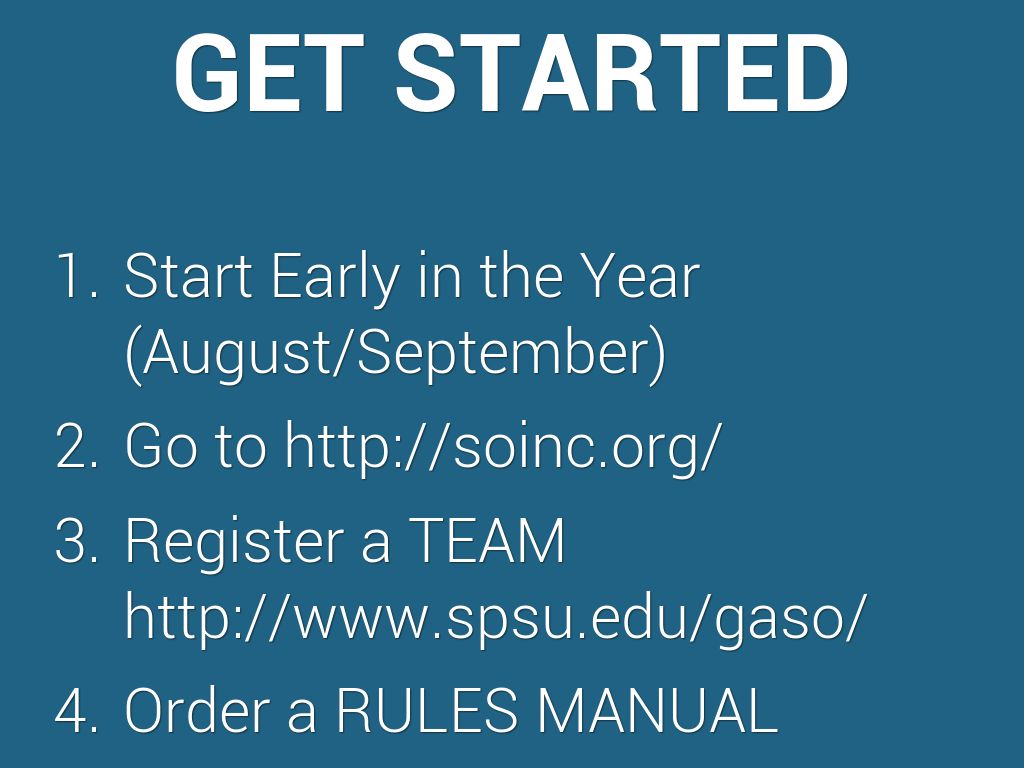 GET STARTED

1. Start Early in the Year (August/September)
2. Go to http://soinc.org/
3. Register a TEAM http://www.spsu.edu/gaso/
4. Order a RULES MANUAL